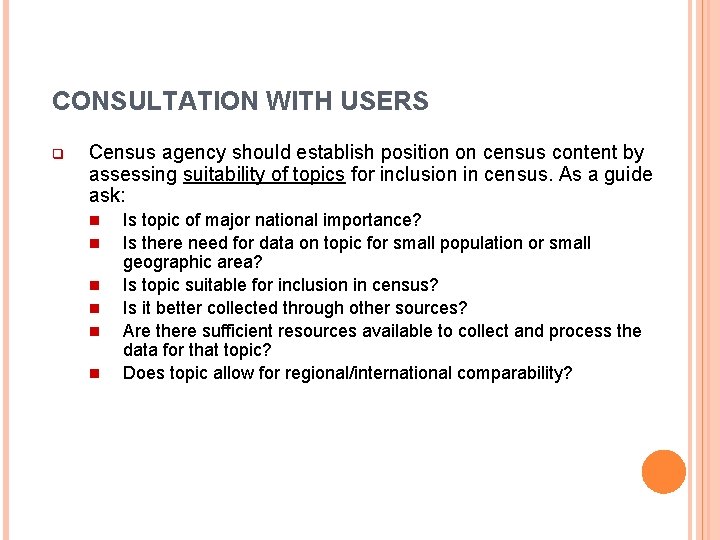 CONSULTATION WITH USERS

Census agency should establish position on census content by assessing suitability of topics for inclusion in census. As a guide ask:

Is topic of major national importance?

Is there need for data on topic for small population or small geographic area?

Is topic suitable for inclusion in census?

Is it better collected through other sources?

Are there sufficient resources available to collect and process the data for that topic?

Does topic allow for regional/international comparability?